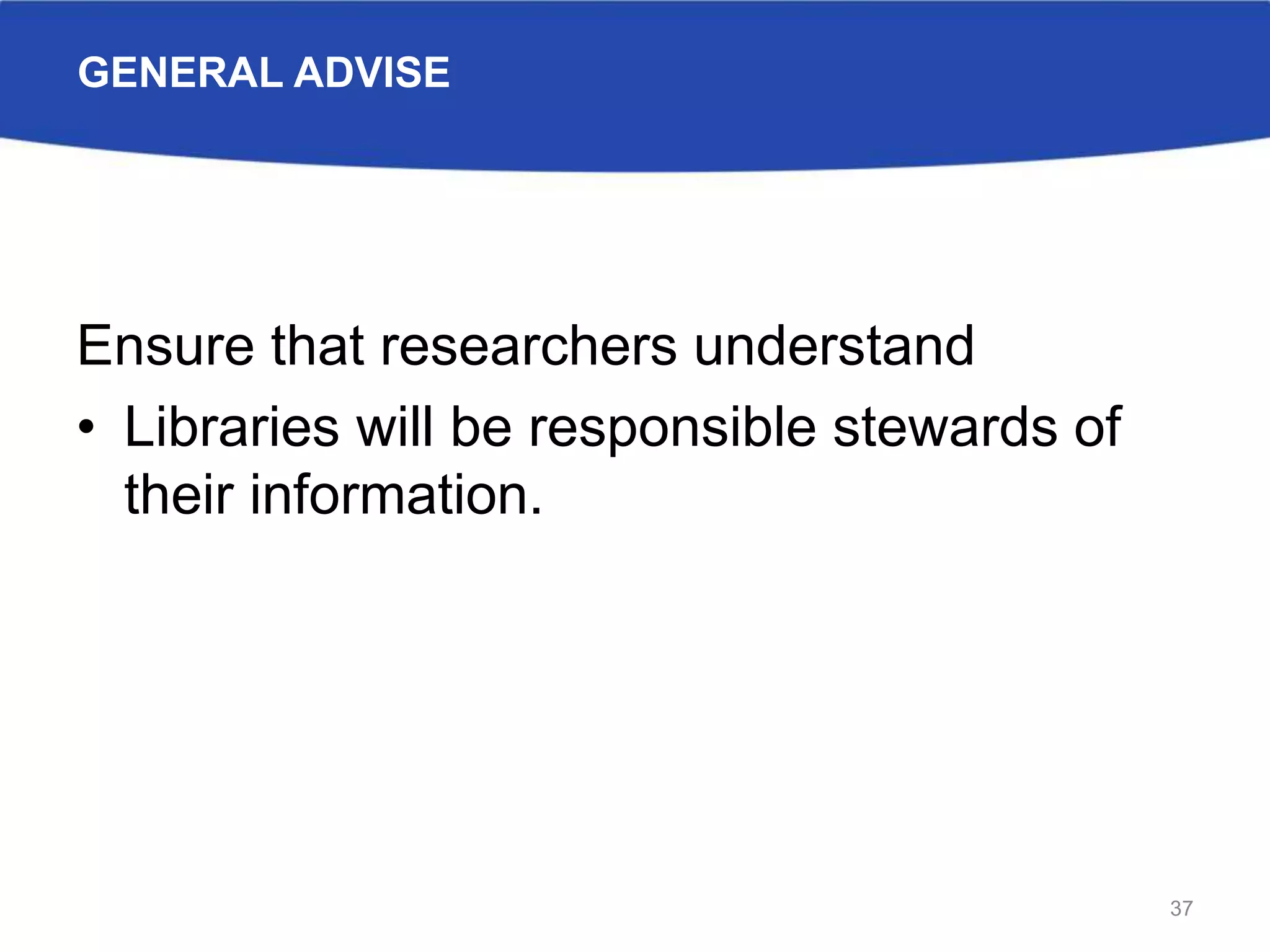 GENERAL ADVISE

Ensure that researchers understand

• Libraries will be responsible stewards of their information.

37